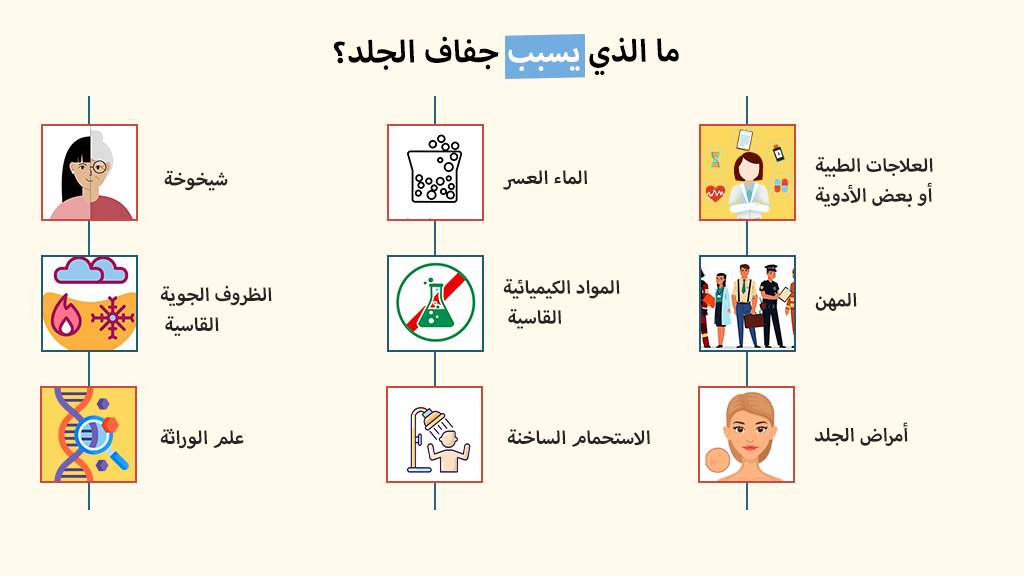 ما الذي يسبب جفاف الجلد؟

العلاجات الطبية أو بعض الأدوية

المهن

أمراض الجلد

الماء العسر

المواد الكيميائية القاسية

الاستحمام الساخنة

شيخوخة

الظروف الجوية القاسية

علم الوراثة